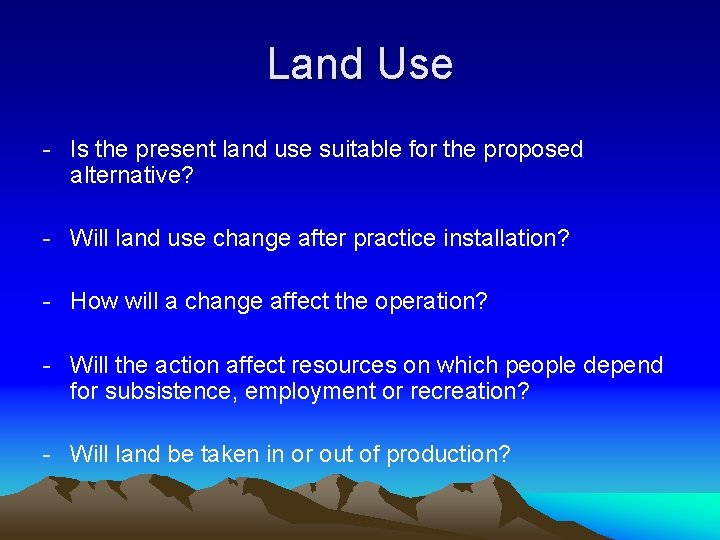 Land Use

- Is the present land use suitable for the proposed alternative?

- Will land use change after practice installation?

- How will a change affect the operation?

- Will the action affect resources on which people depend for subsistence, employment or recreation?

- Will land be taken in or out of production?